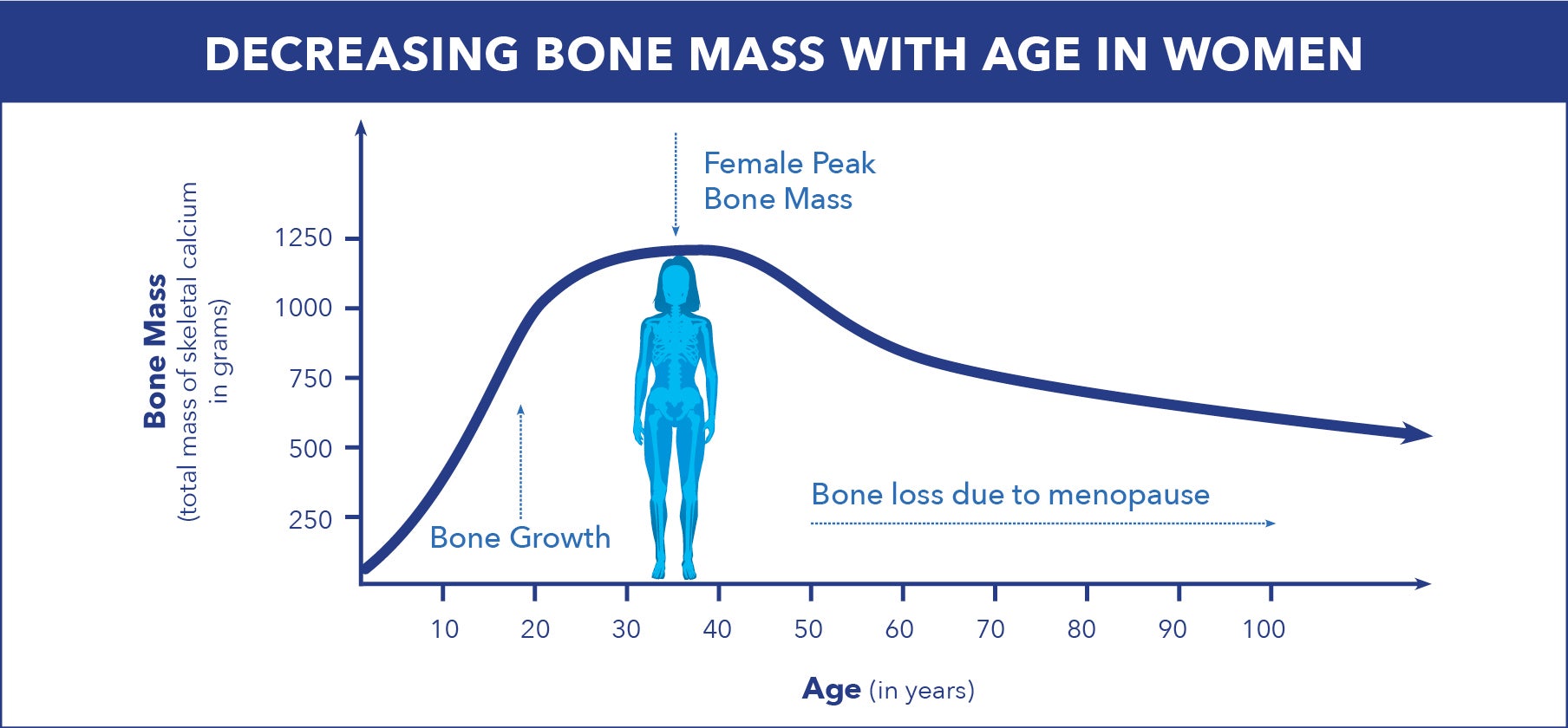 DECREASING BONE MASS WITH AGE IN WOMEN

Bone Mass
(total mass of skeletal calcium in grams)

1250
1000
750
500
250

Female Peak Bone Mass

Bone Growth

Bone loss due to menopause

10
20
30
40
50
60
70
80
90
100

Age (in years)